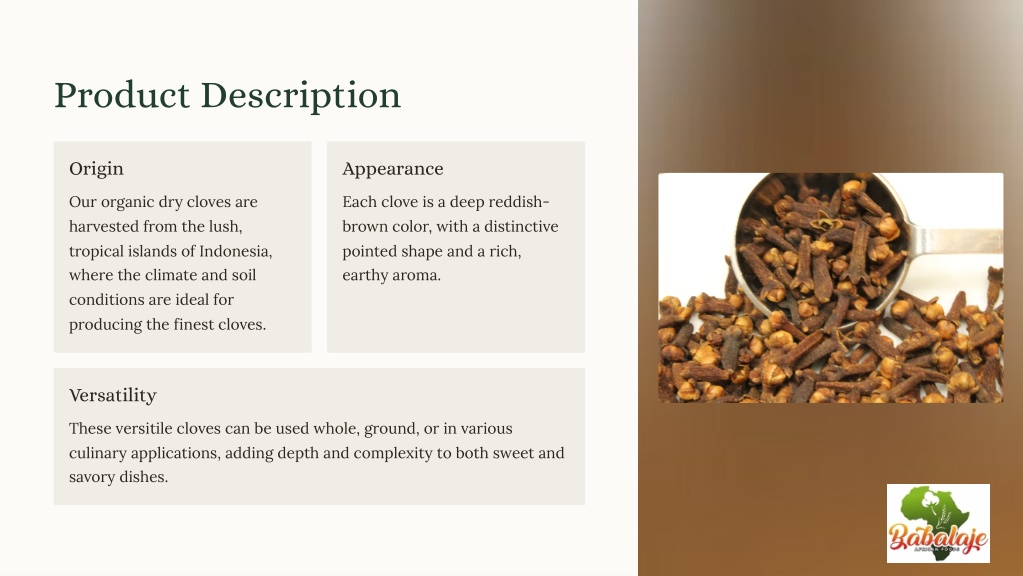 Product Description

Origin

Our organic dry cloves are harvested from the lush, tropical islands of Indonesia, where the climate and soil conditions are ideal for producing the finest cloves.

Appearance

Each clove is a deep reddish-brown color, with a distinctive pointed shape and a rich, earthy aroma.

Versatility

These versitile cloves can be used whole, ground, or in various culinary applications, adding depth and complexity to both sweet and savory dishes.

Babalaje
AFRICAN FOODS